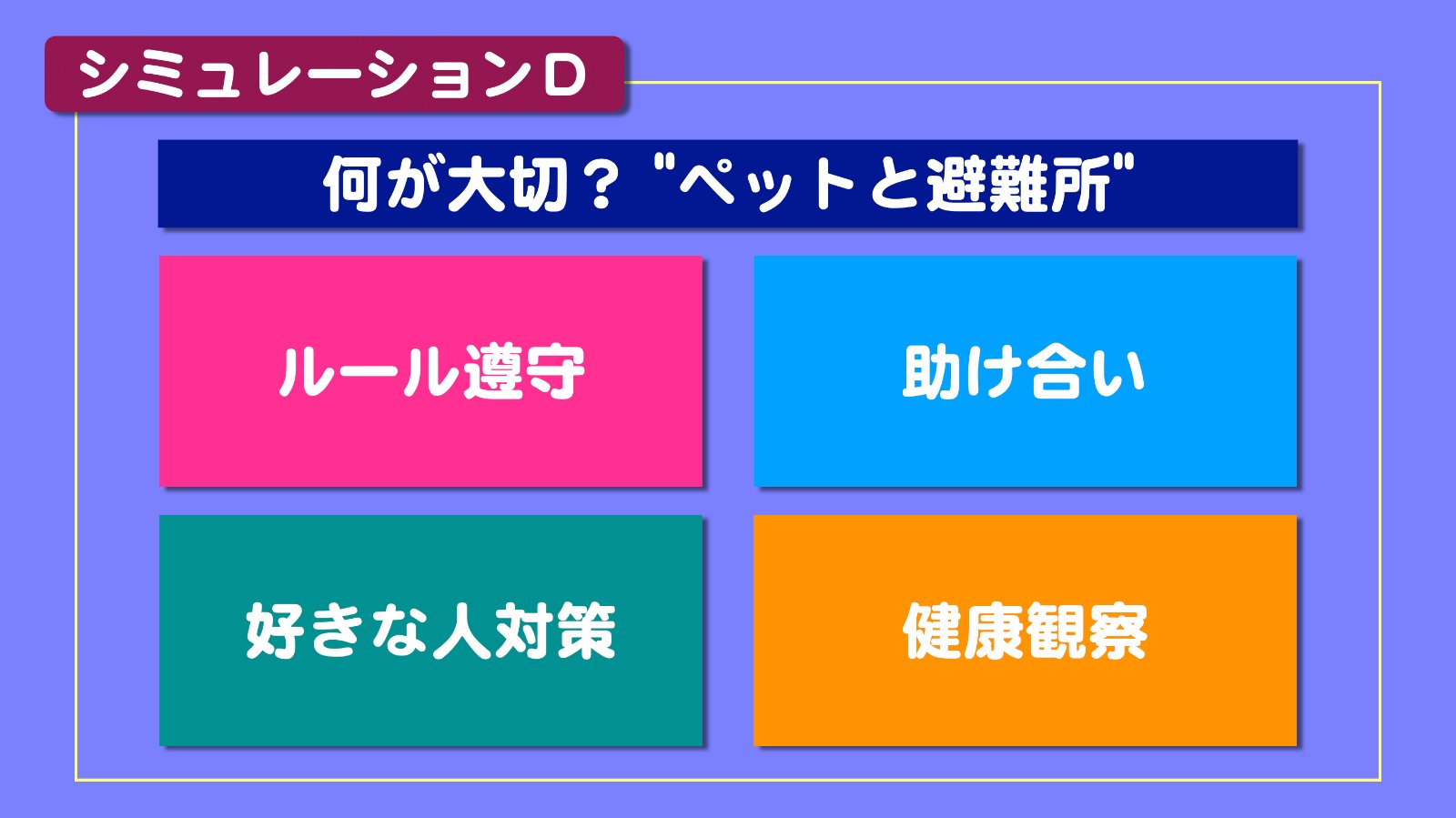 シミュレーションD

何が大切？"ペットと避難所"

ルール遵守

助け合い

好きな人対策

健康観察